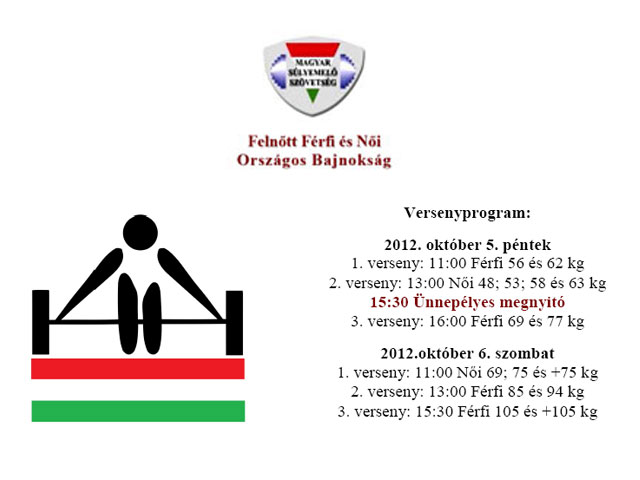 MAGYAR SÚLYEMELŐ SZÖVETSÉG

Felnőtt Férfi és Női Országos Bajnokság

Versenyprogram:

2012. október 5. péntek
1. verseny: 11:00 Férfi 56 és 62 kg
2. verseny: 13:00 Női 48; 53; 58 és 63 kg
15:30 Ünnepélyes megnyitó
3. verseny: 16:00 Férfi 69 és 77 kg

2012.október 6. szombat
1. verseny: 11:00 Női 69; 75 és +75 kg
2. verseny: 13:00 Férfi 85 és 94 kg
3. verseny: 15:30 Férfi 105 és +105 kg